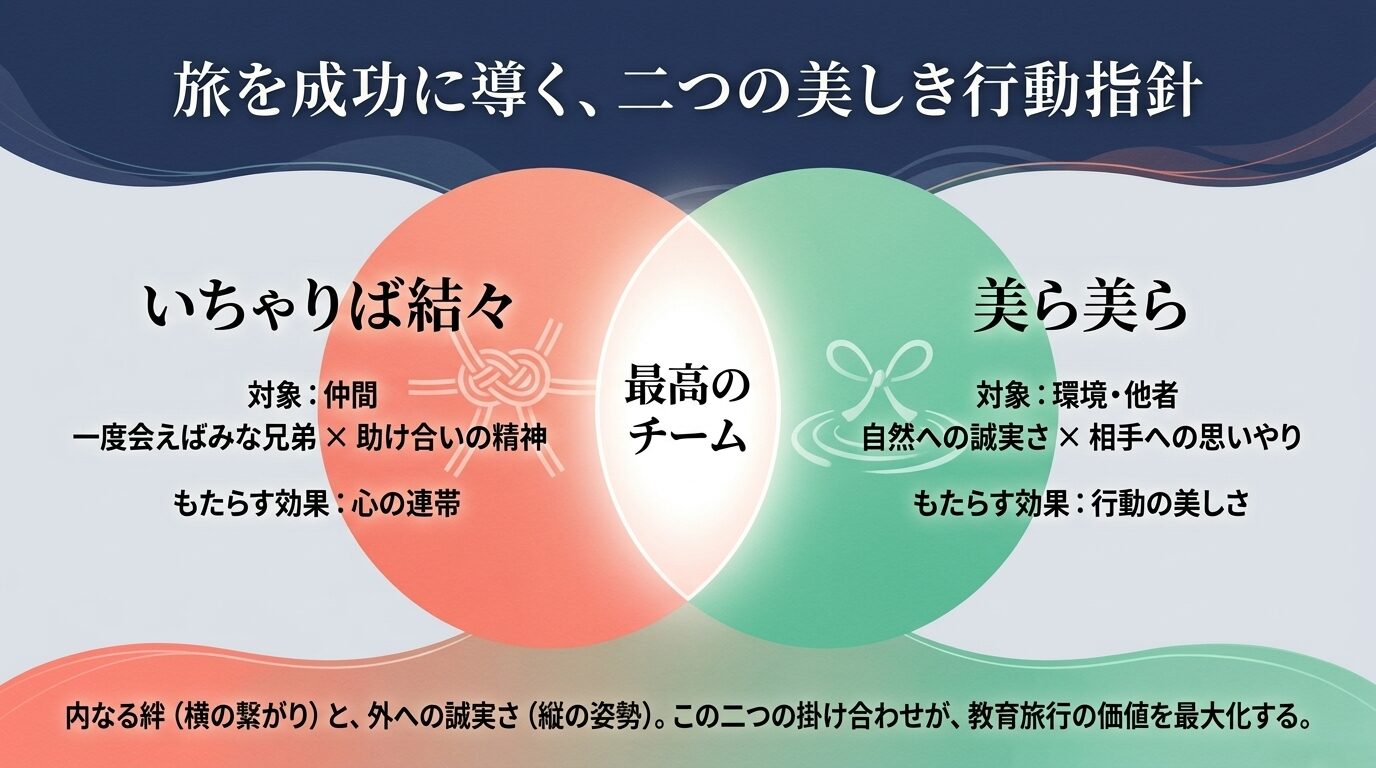 旅を成功に導く、二つの美しき行動指針

いちゃりば結々

対象：仲間
一度会えばみな兄弟 × 助け合いの精神

もたらす効果：心の連帯

最高のチーム

美ら美ら

対象：環境・他者
自然への誠実さ × 相手への思いやり

もたらす効果：行動の美しさ

内なる絆（横の繋がり）と、外への誠実さ（縦の姿勢）。この二つの掛け合わせが、教育旅行の価値を最大化する。